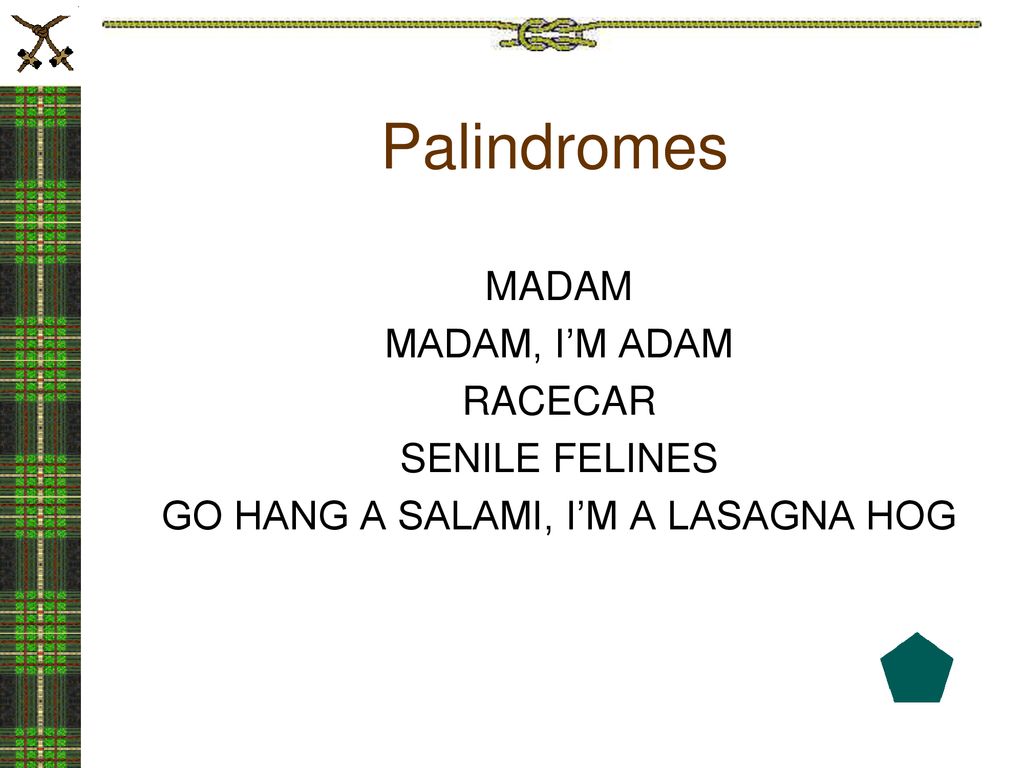 Palindromes

MADAM
MADAM, I’M ADAM
RACECAR
SENILE FELINES
GO HANG A SALAMI, I’M A LASAGNA HOG